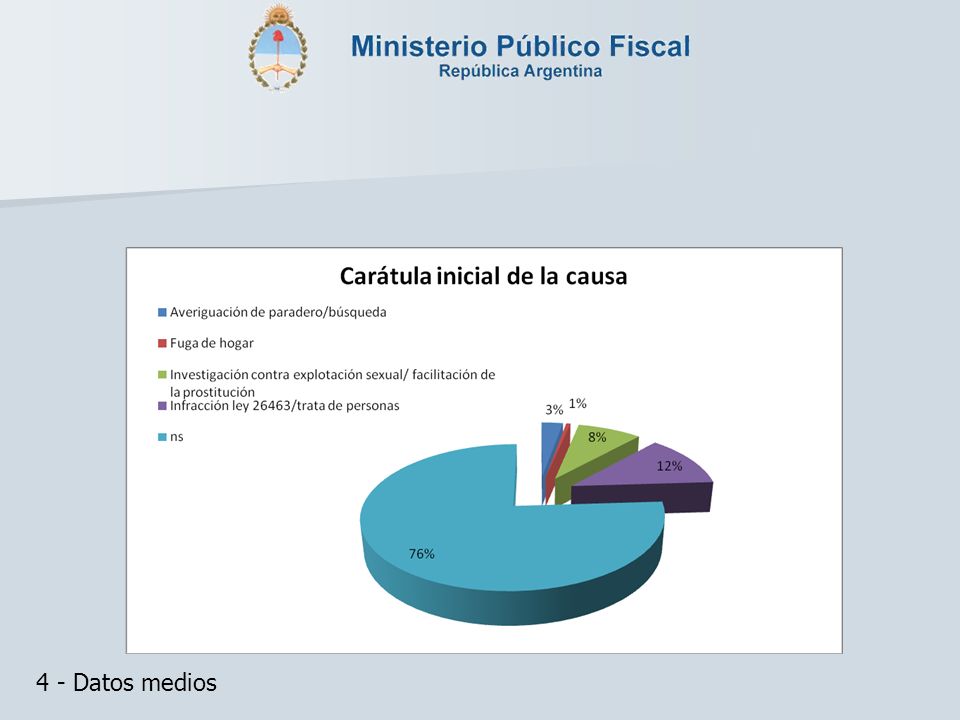 Ministerio Público Fiscal
República Argentina

Carátula inicial de la causa

Averiguación de paradero/búsqueda
Fuga de hogar
Investigación contra explotación sexual/ facilitación de la prostitución
Infracción ley 26463/trata de personas
ns

3%
1%
8%
12%
76%

4 - Datos medios